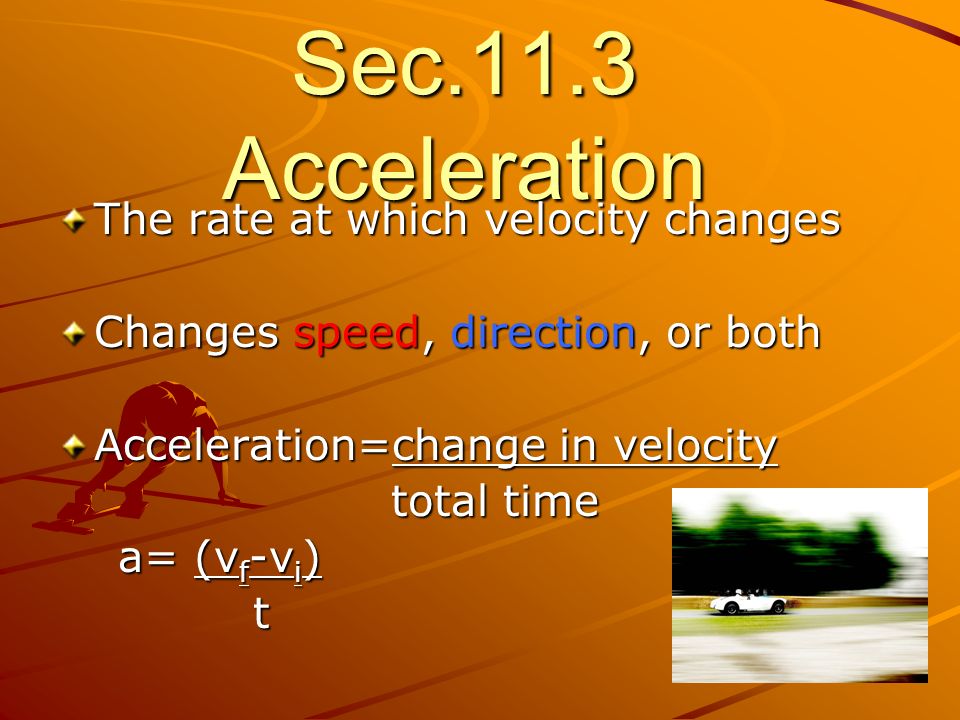 Sec.11.3
Acceleration

The rate at which velocity changes

Changes speed, direction, or both

Acceleration=$\frac{\text{change in velocity}}{\text{total time}}$

$a= \frac{(v_f-v_i)}{t}$